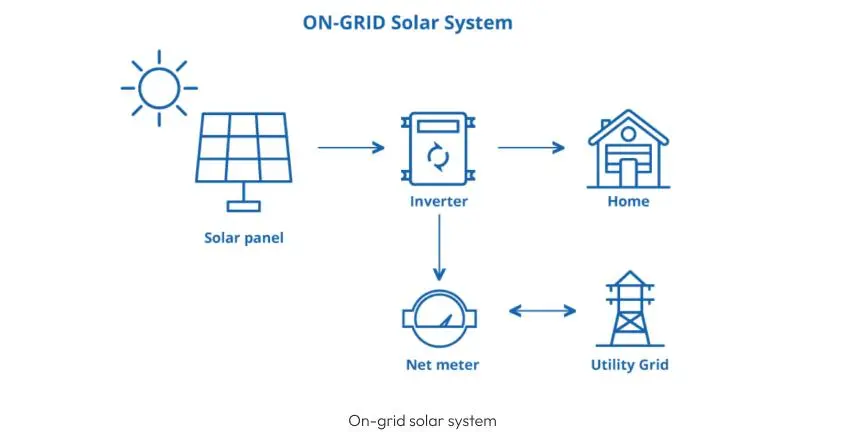 ON-GRID Solar System

Solar panel

Inverter

Home

Net meter

Utility Grid

On-grid solar system